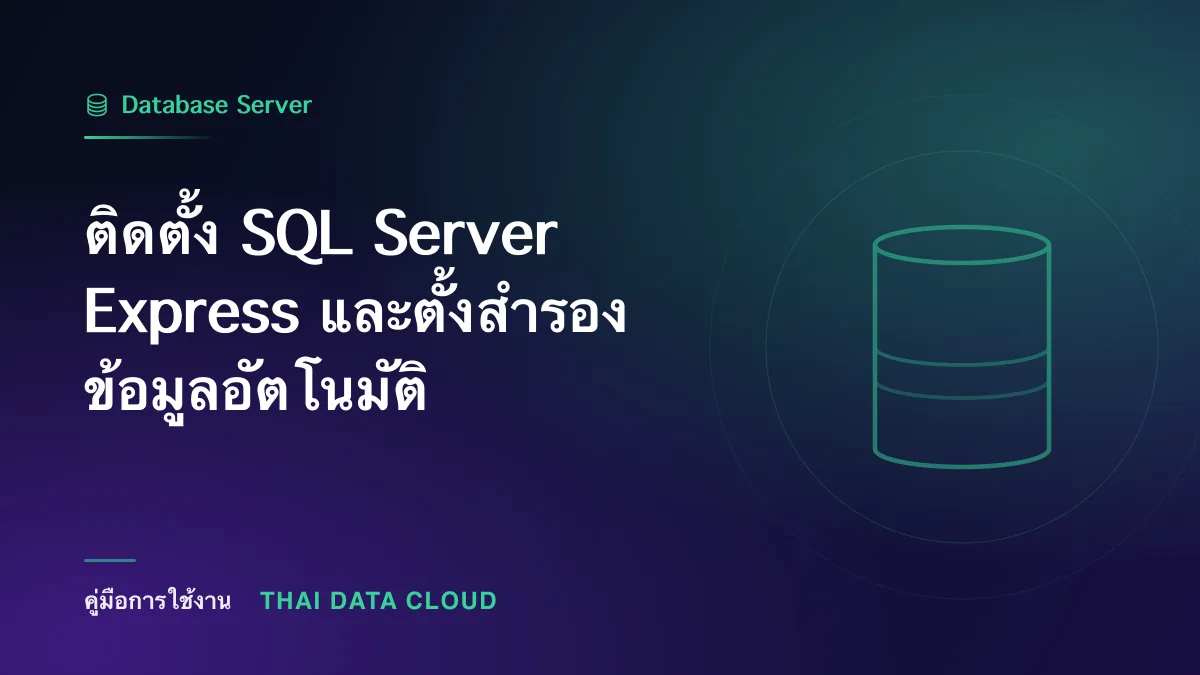 Database Server

ติดตั้ง SQL Server Express และตั้งสำรองข้อมูลอัตโนมัติ

คู่มือการใช้งาน THAI DATA CLOUD